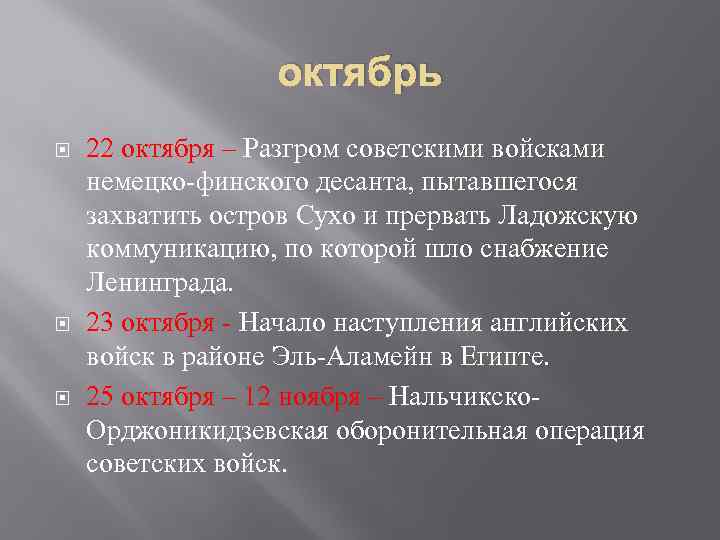 октябрь

22 октября – Разгром советскими войсками немецко-финского десанта, пытавшегося захватить остров Сухо и прервать Ладожскую коммуникацию, по которой шло снабжение Ленинграда.

23 октября - Начало наступления английских войск в районе Эль-Аламейн в Египте.

25 октября – 12 ноября – Нальчикско-Орджоникидзевская оборонительная операция советских войск.